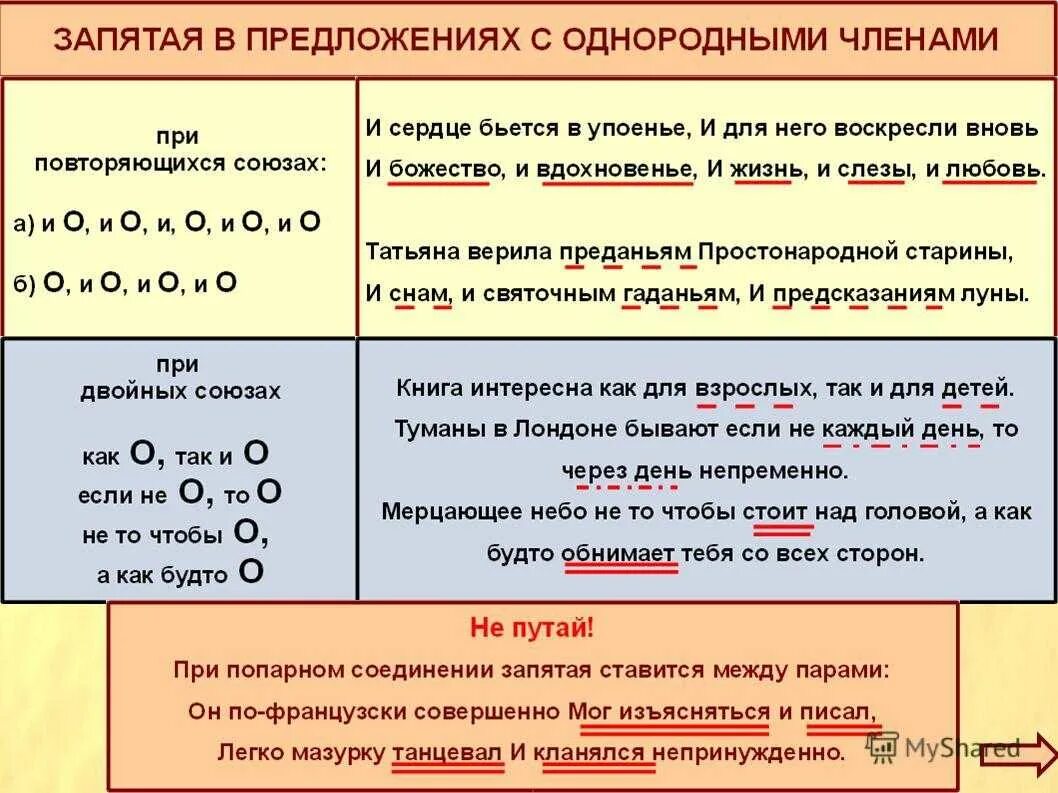 ЗАПЯТАЯ В ПРЕДЛОЖЕНИЯХ С ОДНОРОДНЫМИ ЧЛЕНАМИ

при повторяющихся союзах:

а) и О, и О, и, О, и О, и О

б) О, и О, и О, и О

И сердце бьется в упоенье, И для него воскресли вновь И божество, и вдохновенье, И жизнь, и слезы, и любовь.

Татьяна верила преданьям Простонародной старины, И снам, и святочным гаданьям, И предсказаниям луны.

при двойных союзах

как О, так и О
если не О, то О
не то чтобы О,
а как будто О

Книга интересна как для взрослых, так и для детей.
Туманы в Лондоне бывают если не каждый день, то через день непременно.
Мерцающее небо не то чтобы стоит над головой, а как будто обнимает тебя со всех сторон.

Не путай!
При попарном соединении запятая ставится между парами:
Он по-французски совершенно Мог изъясняться и писал,
Легко мазурку танцевал И кланялся непринужденно.

MyShared